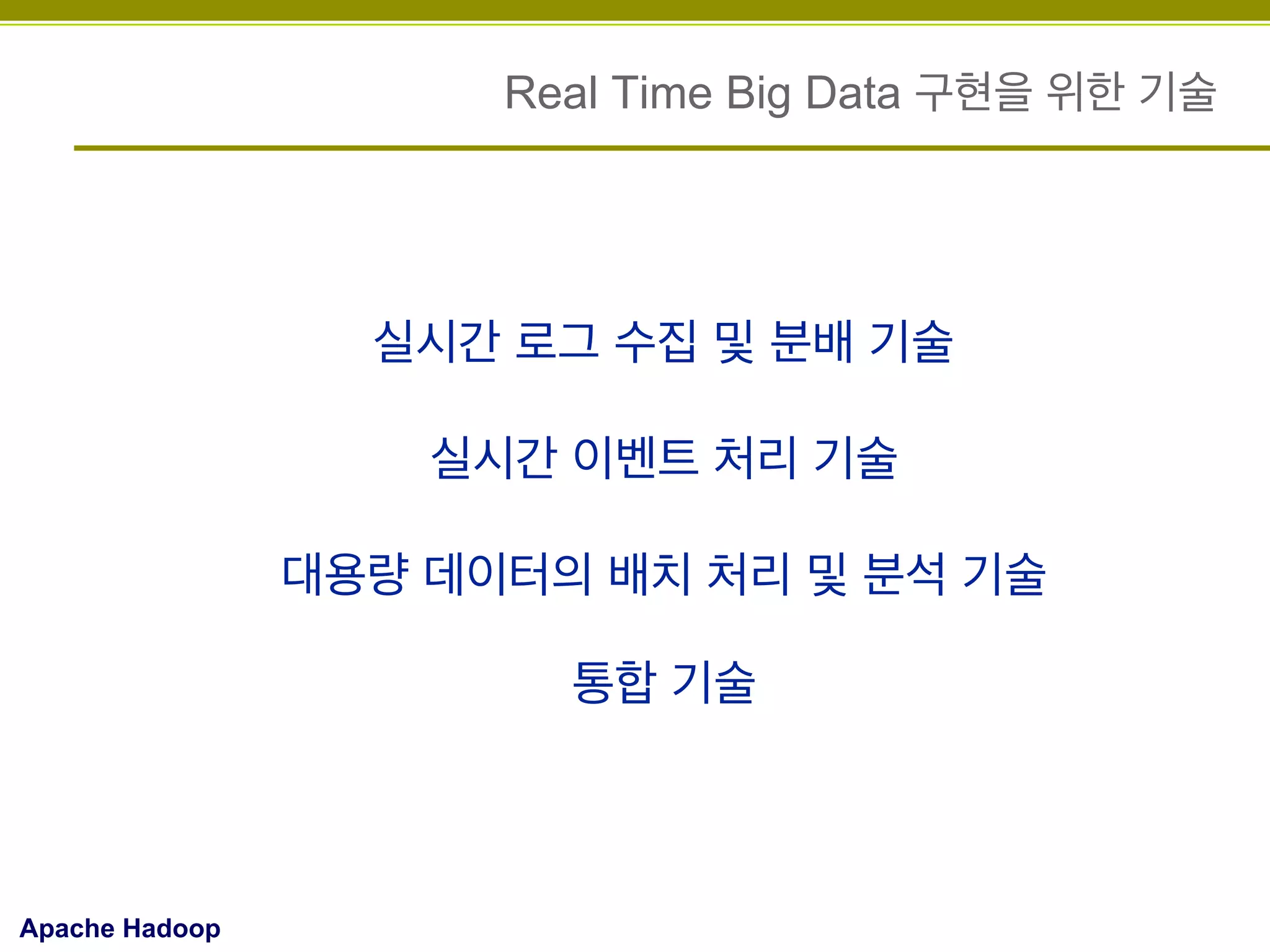 Real Time Big Data 구현을 위한 기술

실시간 로그 수집 및 분배 기술

실시간 이벤트 처리 기술

대용량 데이터의 배치 처리 및 분석 기술

통합 기술

Apache Hadoop